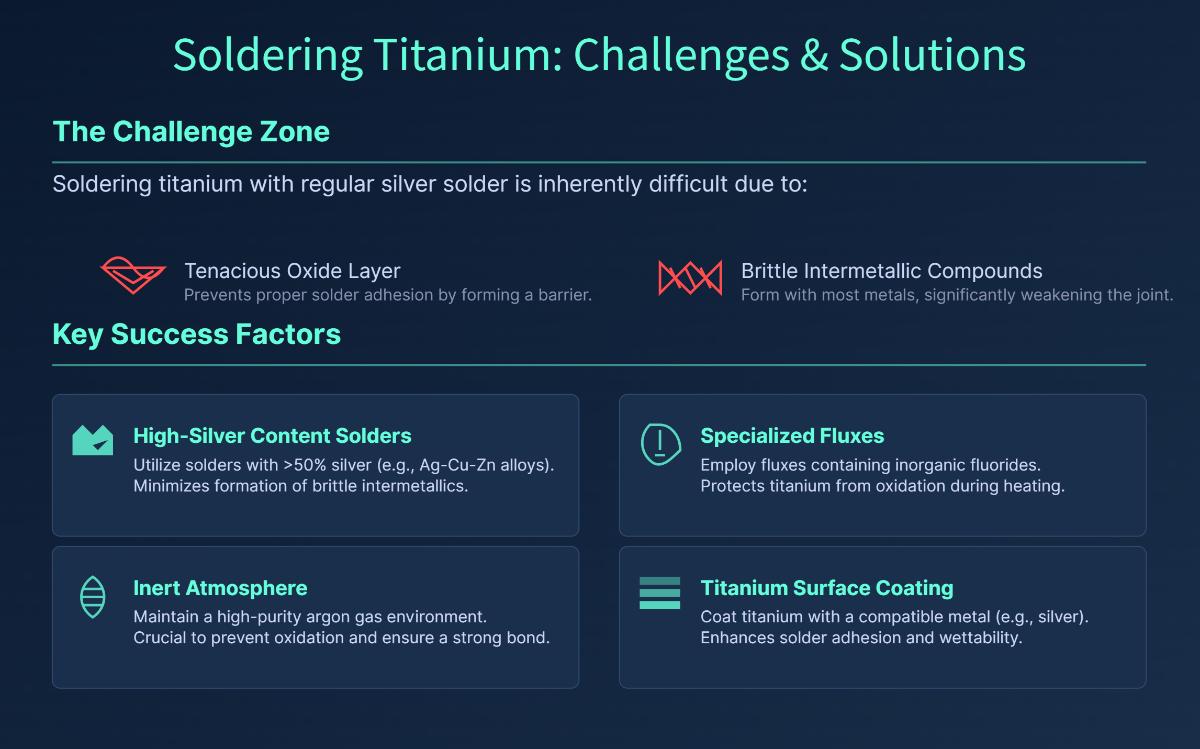 Soldering Titanium: Challenges & Solutions

The Challenge Zone

Soldering titanium with regular silver solder is inherently difficult due to:

Tenacious Oxide Layer
Prevents proper solder adhesion by forming a barrier.

Brittle Intermetallic Compounds
Form with most metals, significantly weakening the joint.

Key Success Factors

High-Silver Content Solders
Utilize solders with >50% silver (e.g., Ag-Cu-Zn alloys). Minimizes formation of brittle intermetallics.

Specialized Fluxes
Employ fluxes containing inorganic fluorides. Protects titanium from oxidation during heating.

Inert Atmosphere
Maintain a high-purity argon gas environment. Crucial to prevent oxidation and ensure a strong bond.

Titanium Surface Coating
Coat titanium with a compatible metal (e.g., silver). Enhances solder adhesion and wettability.